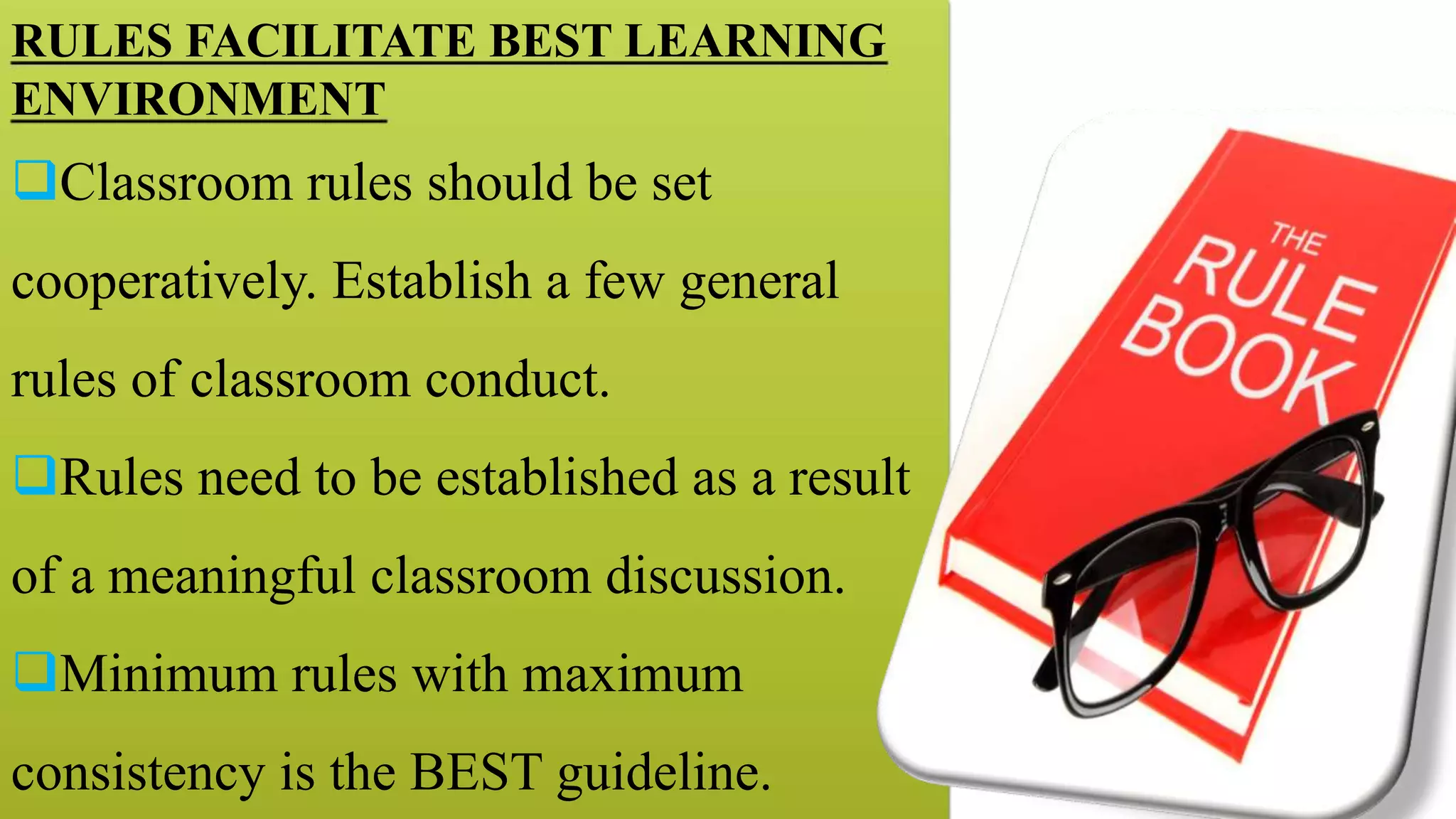 RULES FACILITATE BEST LEARNING ENVIRONMENT

❑Classroom rules should be set cooperatively. Establish a few general rules of classroom conduct.

❑Rules need to be established as a result of a meaningful classroom discussion.

❑Minimum rules with maximum consistency is the BEST guideline.

THE RULE BOOK